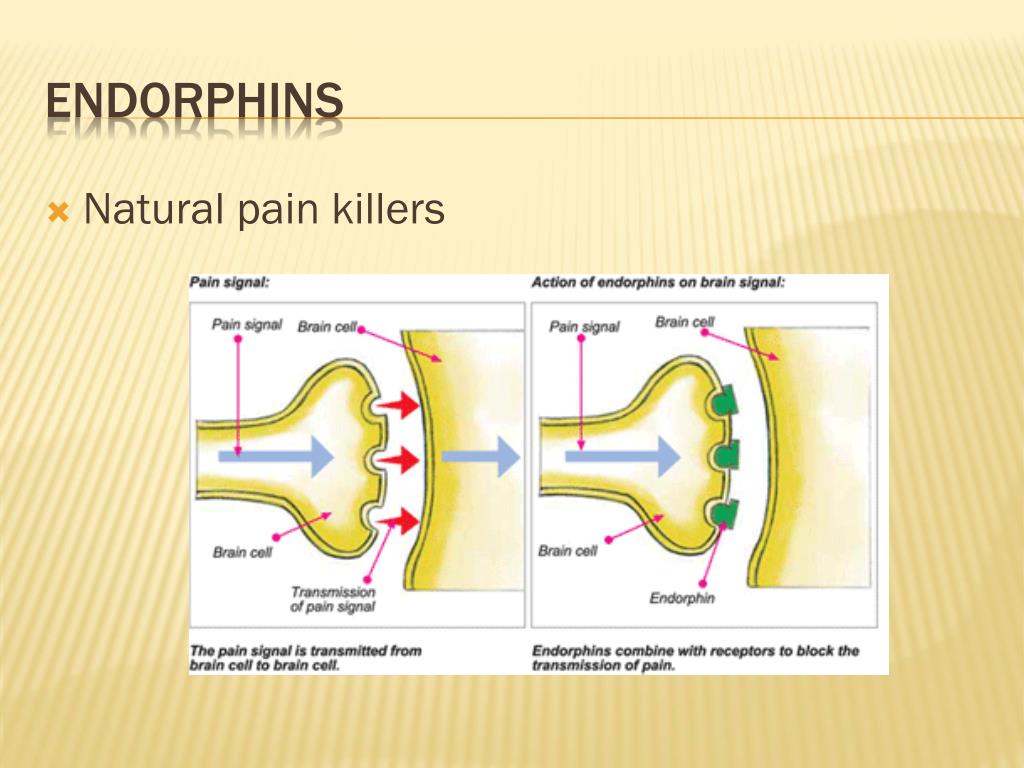 ENDORPHINS

Natural pain killers

Pain signal:

Pain signal

Brain cell

Brain cell

Transmission of pain signal

The pain signal is transmitted from brain cell to brain cell.

Action of endorphins on brain signal:

Pain signal

Brain cell

Brain cell

Endorphin

Endorphins combine with receptors to block the transmission of pain.